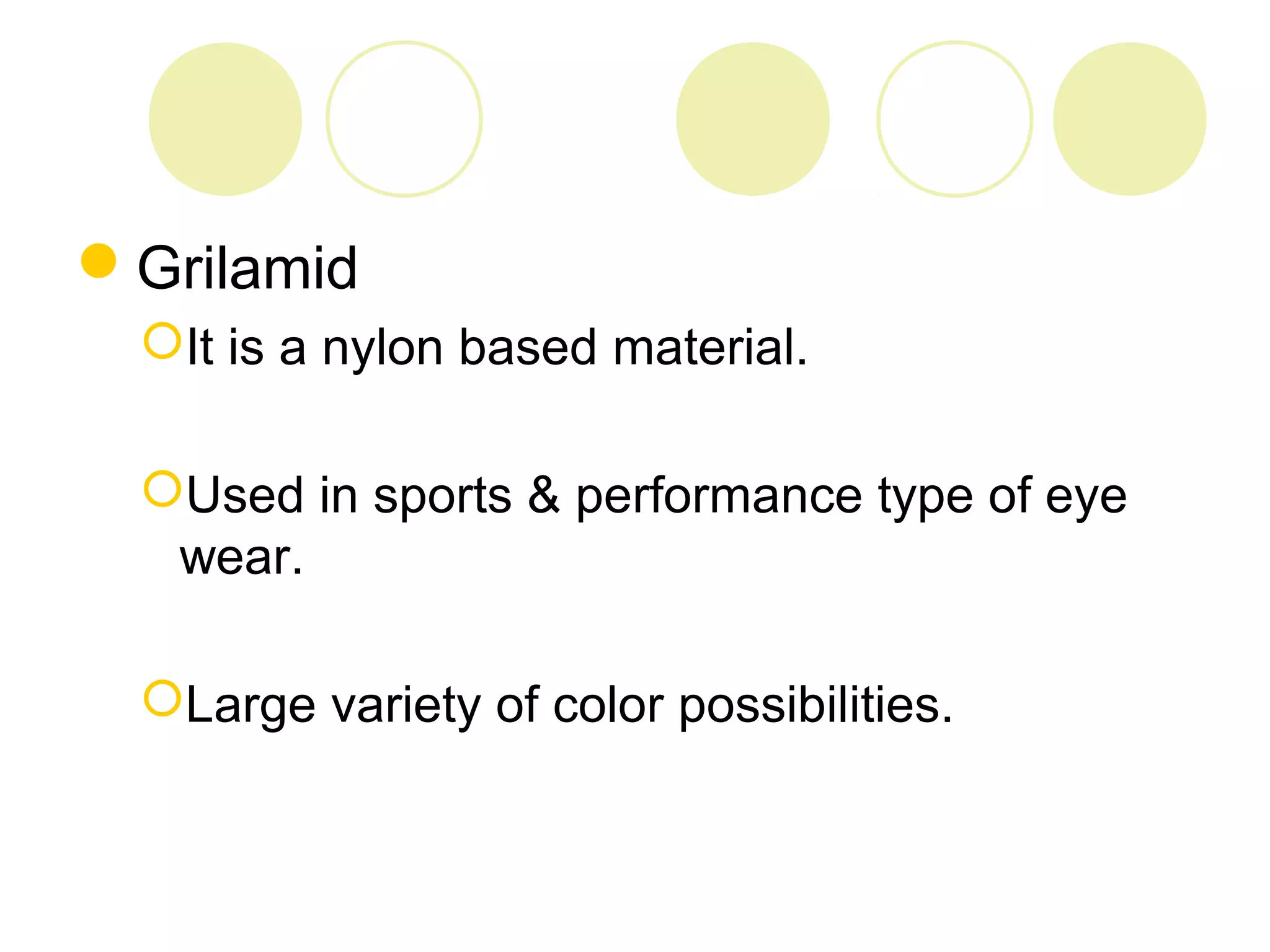 Grilamid

It is a nylon based material.

Used in sports & performance type of eye wear.

Large variety of color possibilities.